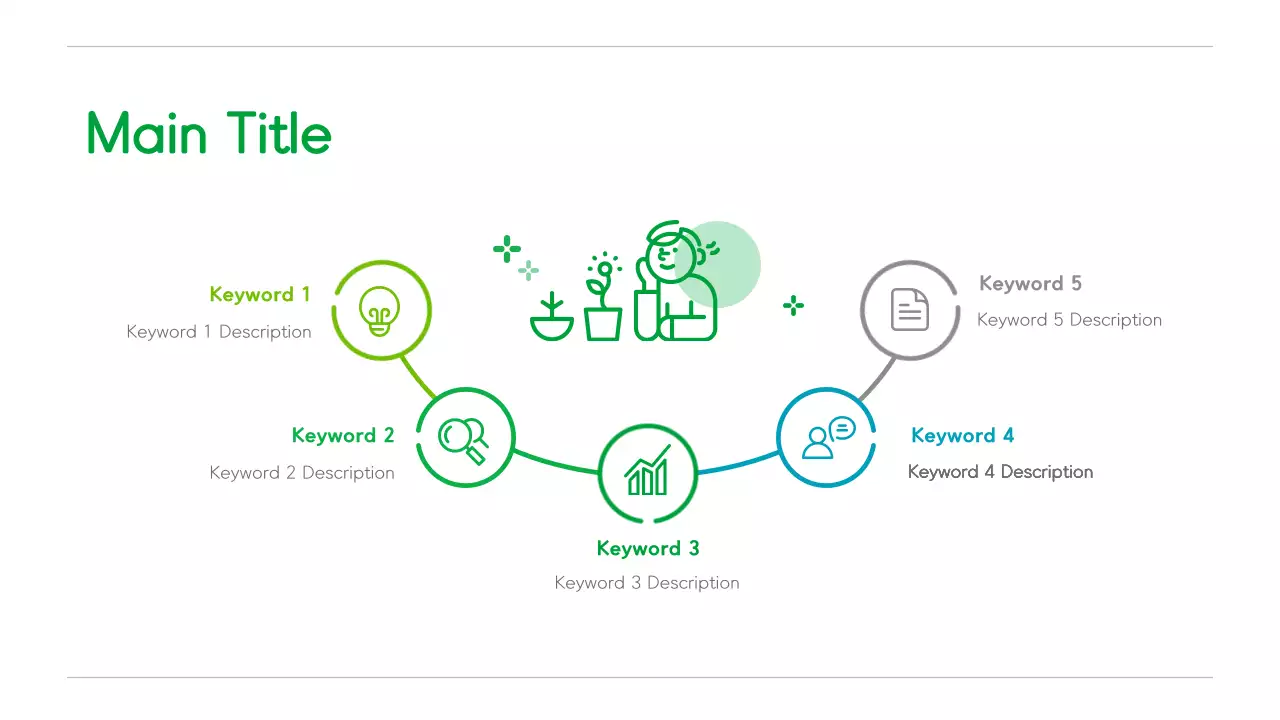 Main Title

Keyword 1
Keyword 1 Description

Keyword 2
Keyword 2 Description

Keyword 3
Keyword 3 Description

Keyword 4
Keyword 4 Description

Keyword 5
Keyword 5 Description